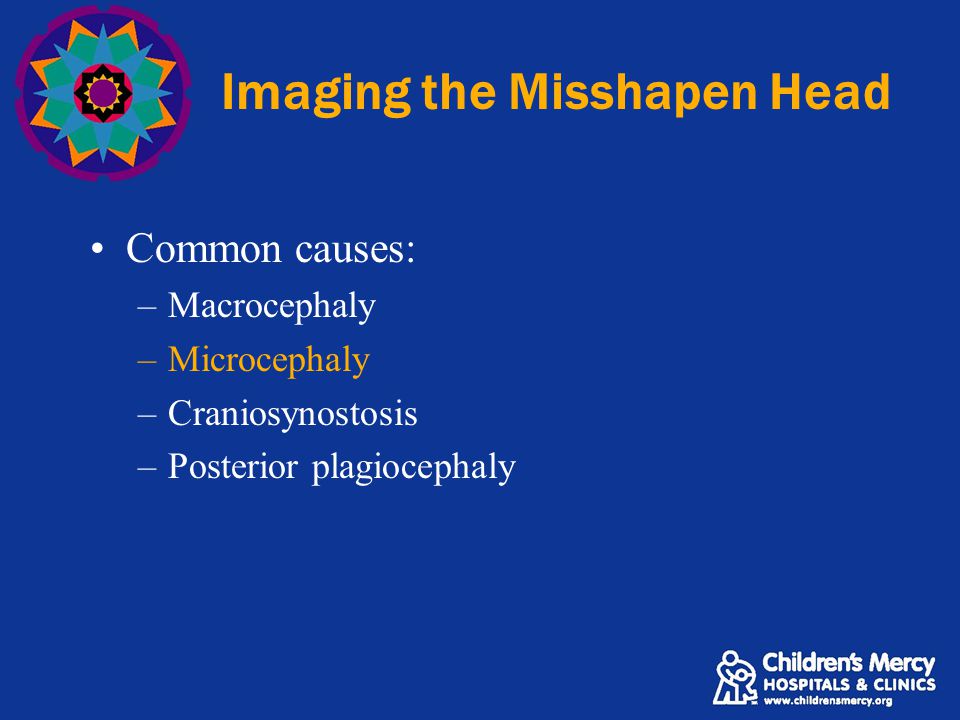 Imaging the Misshapen Head

• Common causes:
– Macrocephaly
– Microcephaly
– Craniosynostosis
– Posterior plagiocephaly

Children's Mercy
HOSPITALS & CLINICS
www.childrensmercy.org